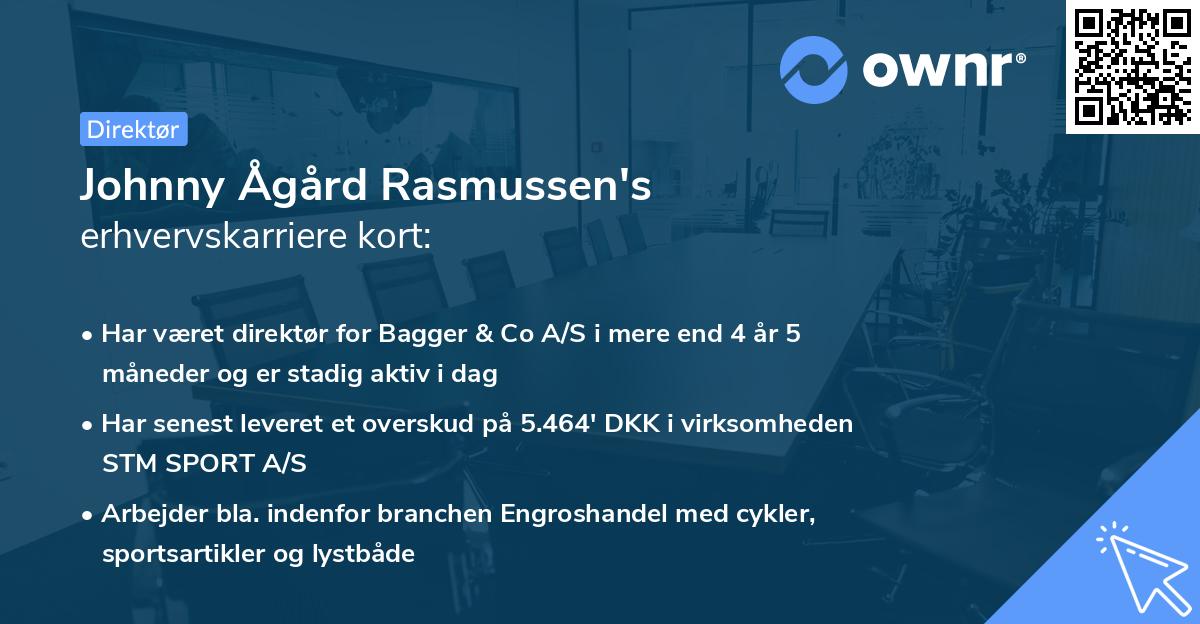 ownr®

Direktør

Johnny Ågård Rasmussen's
erhvervskarriere kort:

• Har været direktør for Bagger & Co A/S i mere end 4 år 5 måneder og er stadig aktiv i dag

• Har senest leveret et overskud på 5.464' DKK i virksomheden STM SPORT A/S

• Arbejder bla. indenfor branchen Engroshandel med cykler, sportsartikler og lystbåde